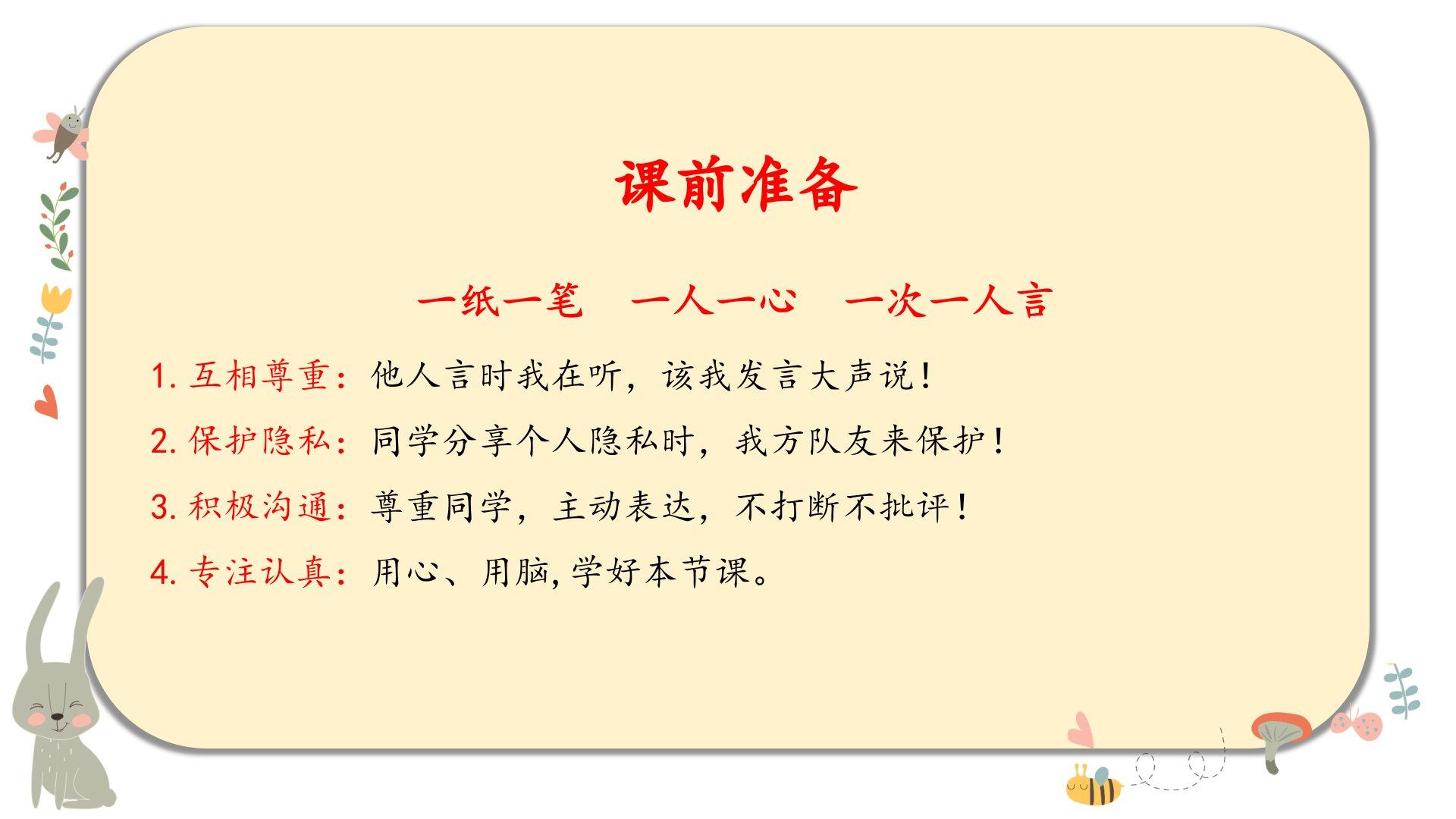 课前准备

一纸一笔　一人一心　一次一人言

1. 互相尊重：他人言时我在听，该我发言大声说！

2. 保护隐私：同学分享个人隐私时，我方队友来保护！

3. 积极沟通：尊重同学，主动表达，不打断不批评！

4. 专注认真：用心、用脑，学好本节课。